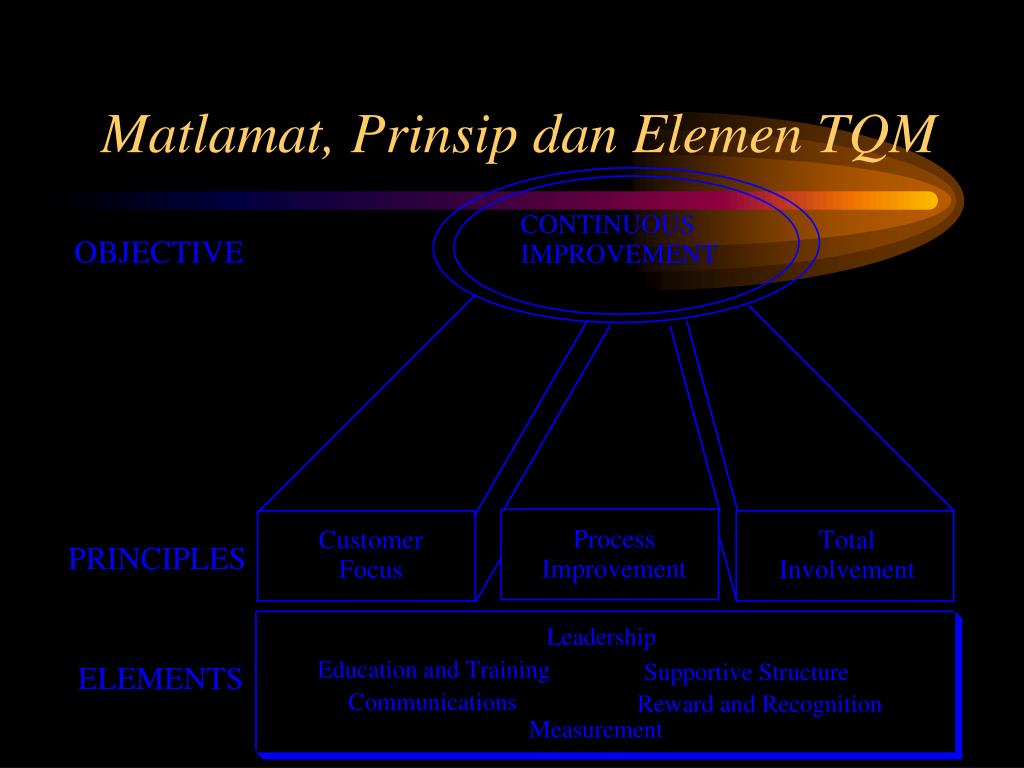 Matlamat, Prinsip dan Elemen TQM

OBJECTIVE

CONTINUOUS IMPROVEMENT

PRINCIPLES

Customer Focus

Process Improvement

Total Involvement

ELEMENTS

Leadership

Education and Training

Supportive Structure

Communications

Reward and Recognition

Measurement